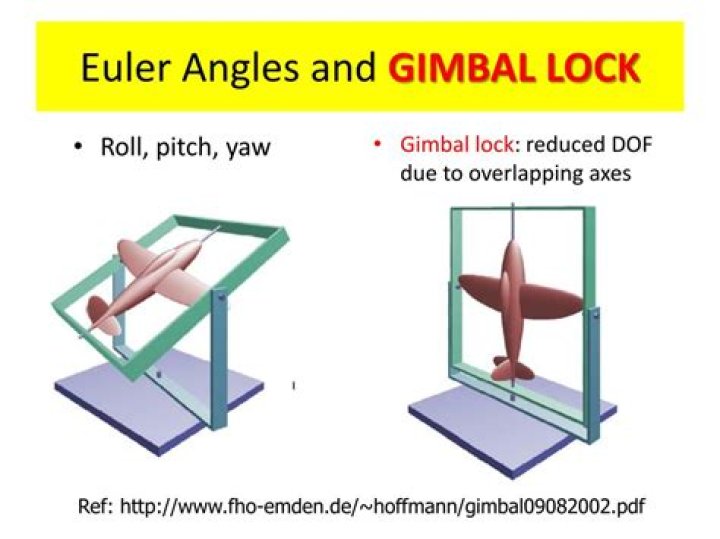 Euler Angles and GIMBAL LOCK

• Roll, pitch, yaw

• Gimbal lock: reduced DOF due to overlapping axes

Ref: http://www.fho-emden.de/~hoffmann/gimbal09082002.pdf